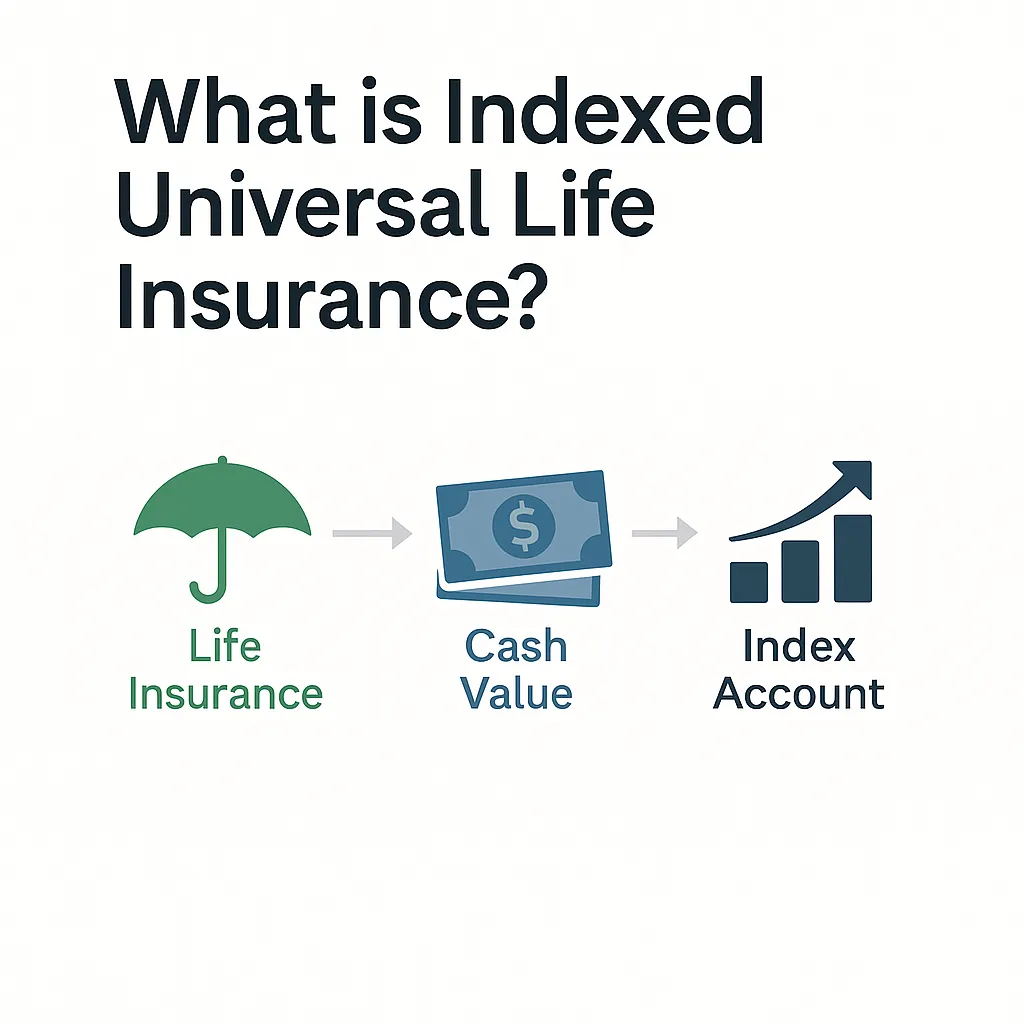 What is Indexed Universal Life Insurance?

$

Life Insurance

Cash Value

Index Account